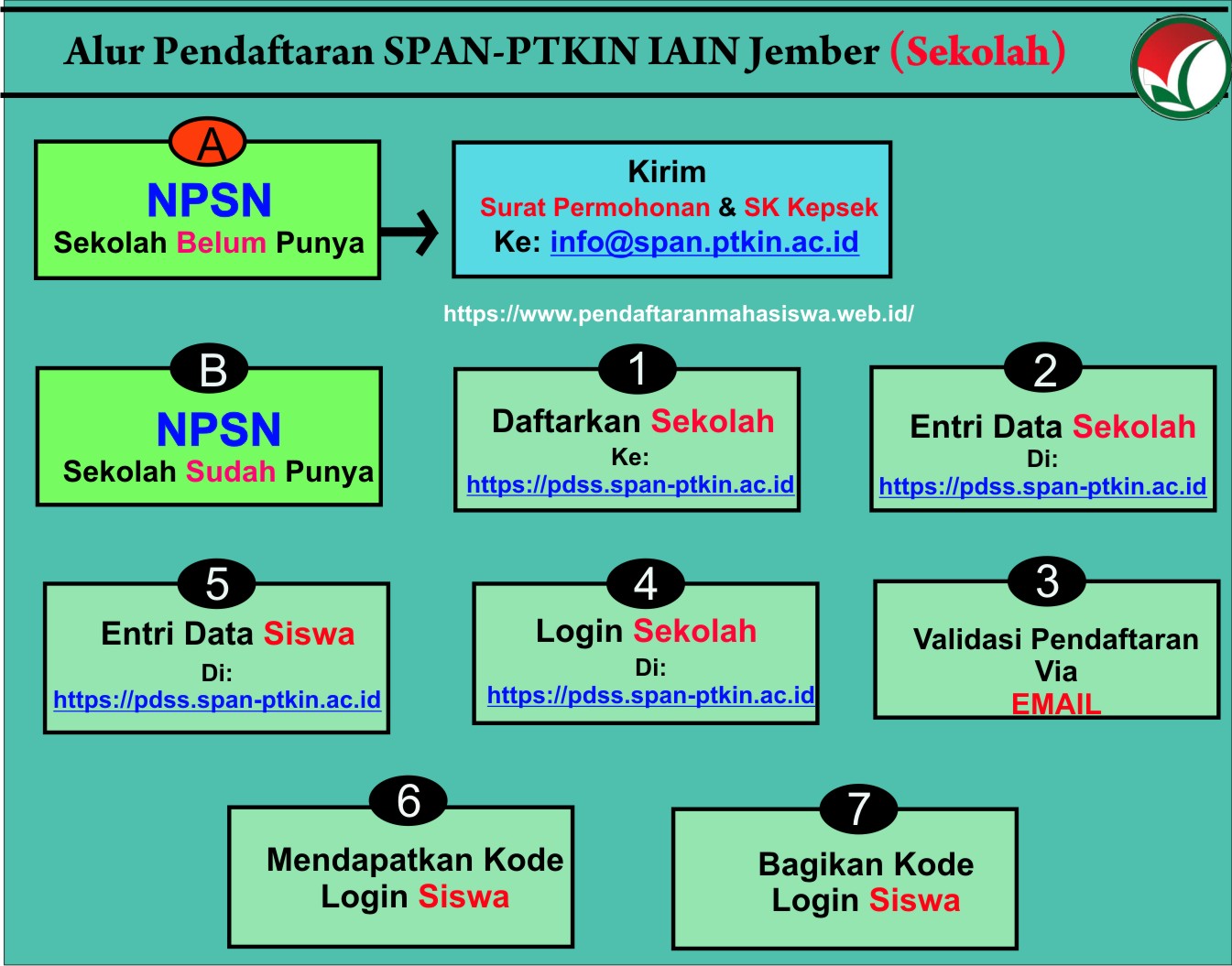 Alur Pendaftaran SPAN-PTKIN IAIN Jember (Sekolah)

A
NPSN
Sekolah Belum Punya

Kirim
Surat Permohonan & SK Kepsek
Ke: info@span.ptkin.ac.id

https://www.pendaftaranmahasiswa.web.id/

B
NPSN
Sekolah Sudah Punya

1
Daftarkan Sekolah
Ke:
https://pdss.span-ptkin.ac.id

2
Entri Data Sekolah
Di:
https://pdss.span-ptkin.ac.id

5
Entri Data Siswa
Di:
https://pdss.span-ptkin.ac.id

4
Login Sekolah
Di:
https://pdss.span-ptkin.ac.id

3
Validasi Pendaftaran
Via
EMAIL

6
Mendapatkan Kode
Login Siswa

7
Bagikan Kode
Login Siswa